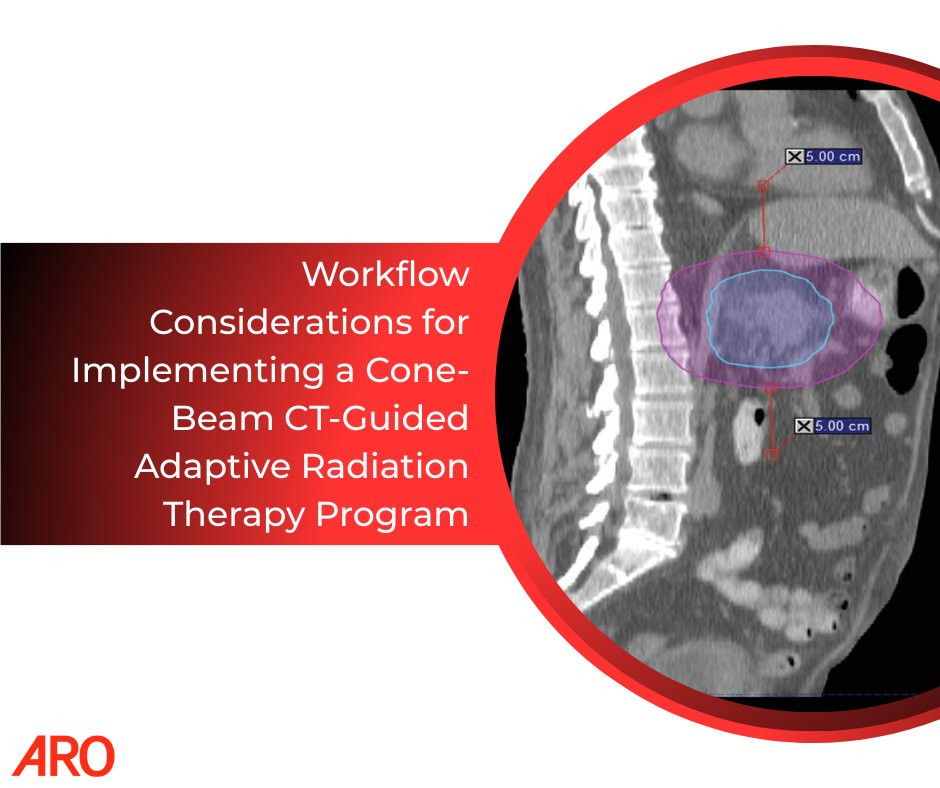 Workflow Considerations for Implementing a Cone-Beam CT-Guided Adaptive Radiation Therapy Program

5.00 cm

5.00 cm

ARO